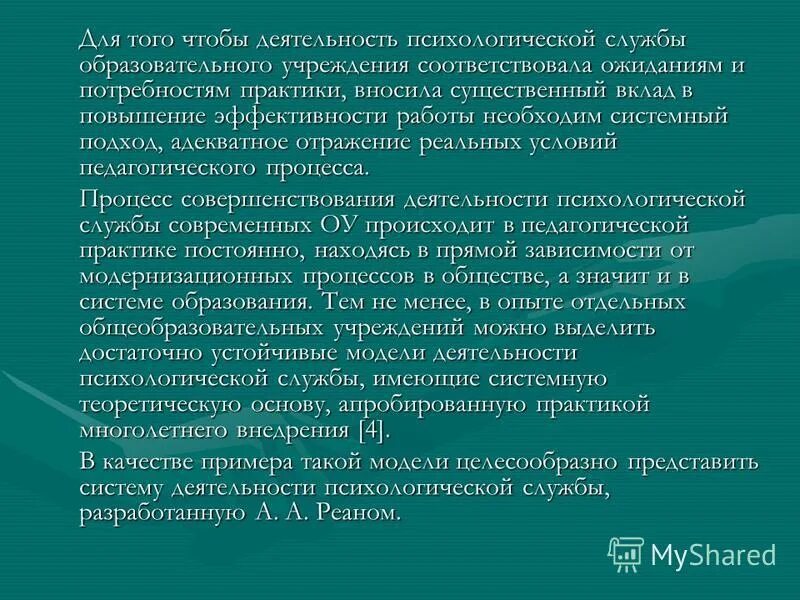 Для того чтобы деятельность психологической службы образовательного учреждения соответствовала ожиданиям и потребностям практики, вносила существенный вклад в повышение эффективности работы необходим системный подход, адекватное отражение реальных условий педагогического процесса.

Процесс совершенствования деятельности психологической службы современных ОУ происходит в педагогической практике постоянно, находясь в прямой зависимости от модернизационных процессов в обществе, а значит и в системе образования. Тем не менее, в опыте отдельных общеобразовательных учреждений можно выделить достаточно устойчивые модели деятельности психологической службы, имеющие системную теоретическую основу, апробированную практикой многолетнего внедрения [4].

В качестве примера такой модели целесообразно представить систему деятельности психологической службы, разработанную А. А. Реаном.

MyShared